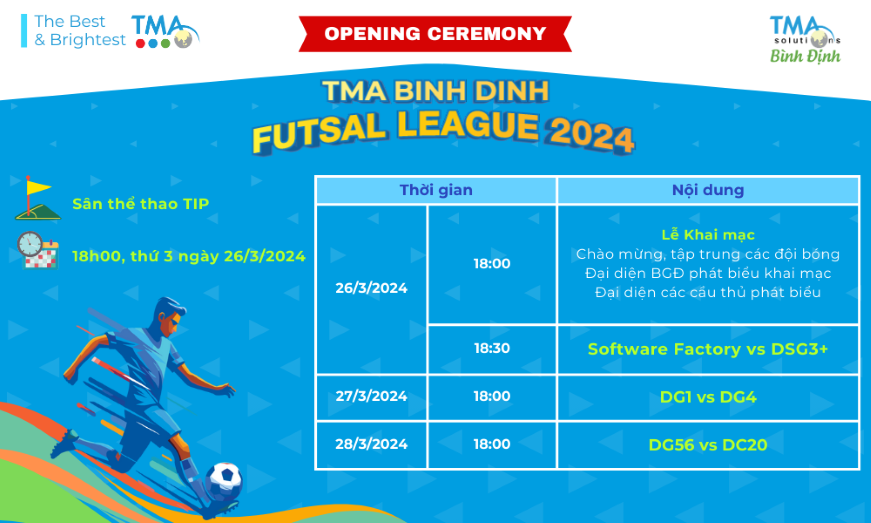 The Best & Brightest TMA

OPENING CEREMONY

TMA solutions Bình Định

TMA BINH DINH
FUTSAL LEAGUE 2024

Sân thể thao TIP

18h00, thứ 3 ngày 26/3/2024

| Thời gian | | Nội dung |
|---|---|---|
| 26/3/2024 | 18:00 | Lễ Khai mạc Chào mừng, tập trung các đội bóng Đại diện BGĐ phát biểu khai mạc Đại diện các cầu thủ phát biểu |
| | 18:30 | Software Factory vs DSG3+ |
| 27/3/2024 | 18:00 | DG1 vs DG4 |
| 28/3/2024 | 18:00 | DG56 vs DC20 |